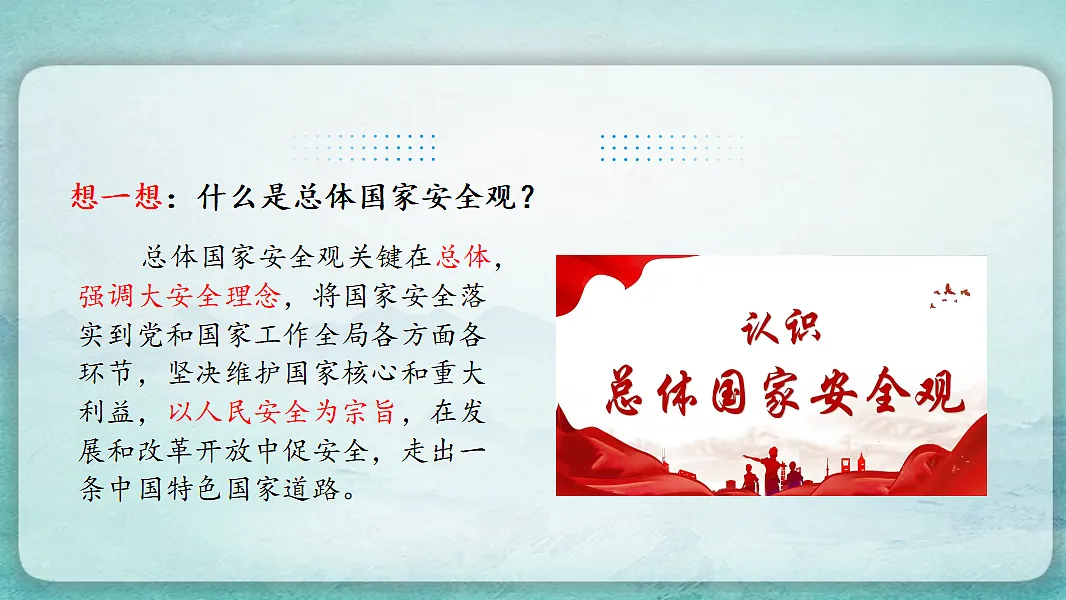 想一想：什么是总体国家安全观？

总体国家安全观关键在总体，强调大安全理念，将国家安全落实到党和国家工作全局各方面各环节，坚决维护国家核心和重大利益，以人民安全为宗旨，在发展和改革开放中促安全，走出一条中国特色国家道路。

认识
总体国家安全观